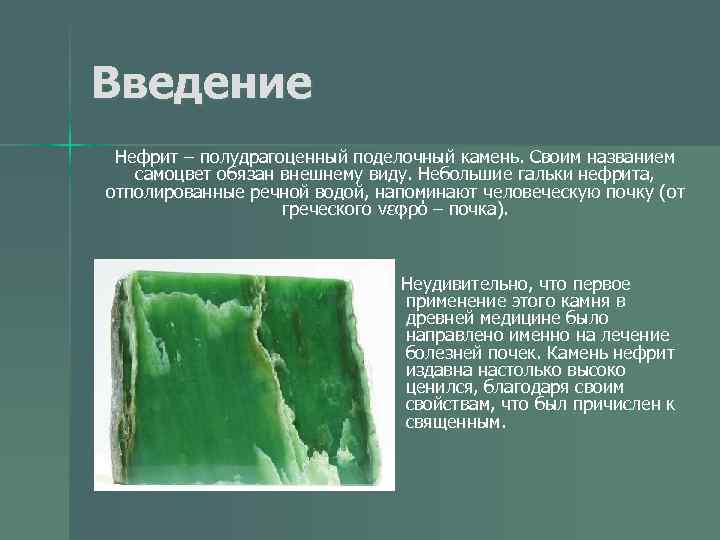 Введение

Нефрит – полудрагоценный поделочный камень. Своим названием самоцвет обязан внешнему виду. Небольшие гальки нефрита, отполированные речной водой, напоминают человеческую почку (от греческого νεφρό – почка).

Неудивительно, что первое применение этого камня в древней медицине было направлено именно на лечение болезней почек. Камень нефрит издавна настолько высоко ценился, благодаря своим свойствам, что был причислен к священным.